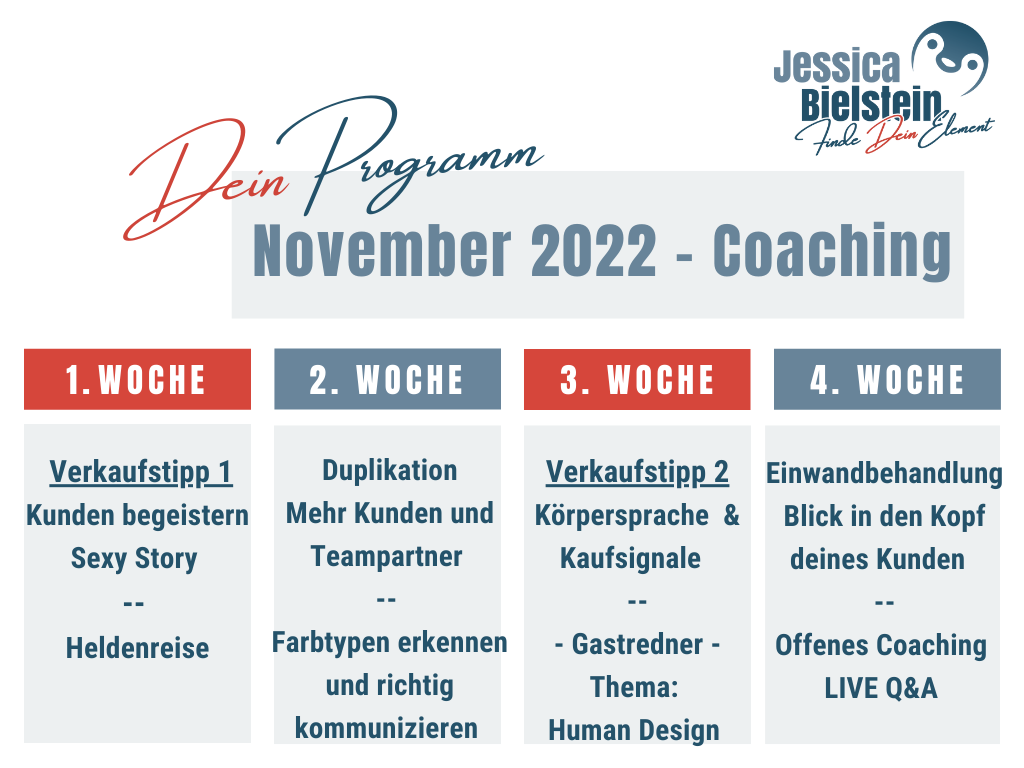 Jessica Bielstein
Finde Dein Element

Dein Programm
November 2022 - Coaching

1. WOCHE

Verkaufstipp 1
Kunden begeistern
Sexy Story
--
Heldenreise

2. WOCHE

Duplikation
Mehr Kunden und Teampartner
--
Farbtypen erkennen und richtig kommunizieren

3. WOCHE

Verkaufstipp 2
Körpersprache & Kaufsignale
--
- Gastredner -
Thema:
Human Design

4. WOCHE

Einwandbehandlung
Blick in den Kopf deines Kunden
--
Offenes Coaching
LIVE Q&A